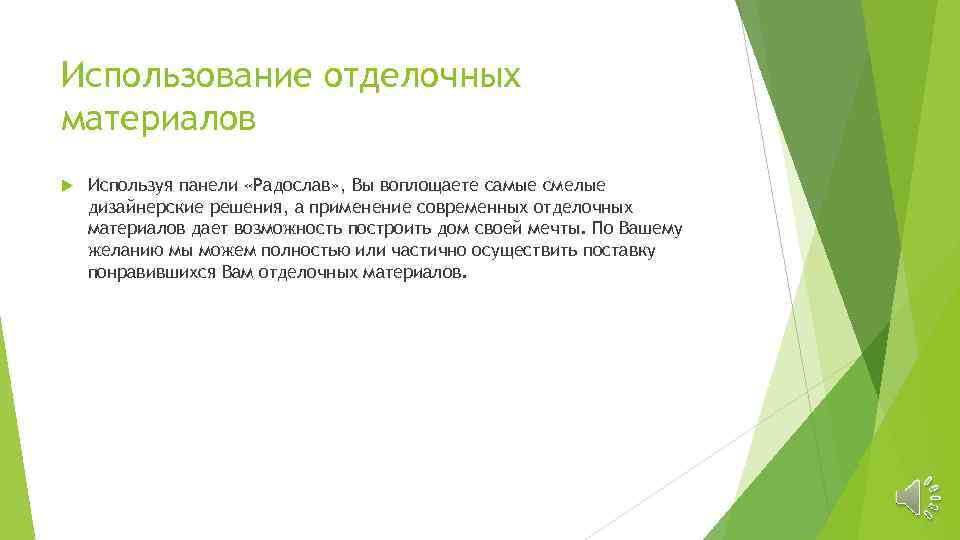 Использование отделочных материалов

Используя панели «Радослав», Вы воплощаете самые смелые дизайнерские решения, а применение современных отделочных материалов дает возможность построить дом своей мечты. По Вашему желанию мы можем полностью или частично осуществить поставку понравившихся Вам отделочных материалов.